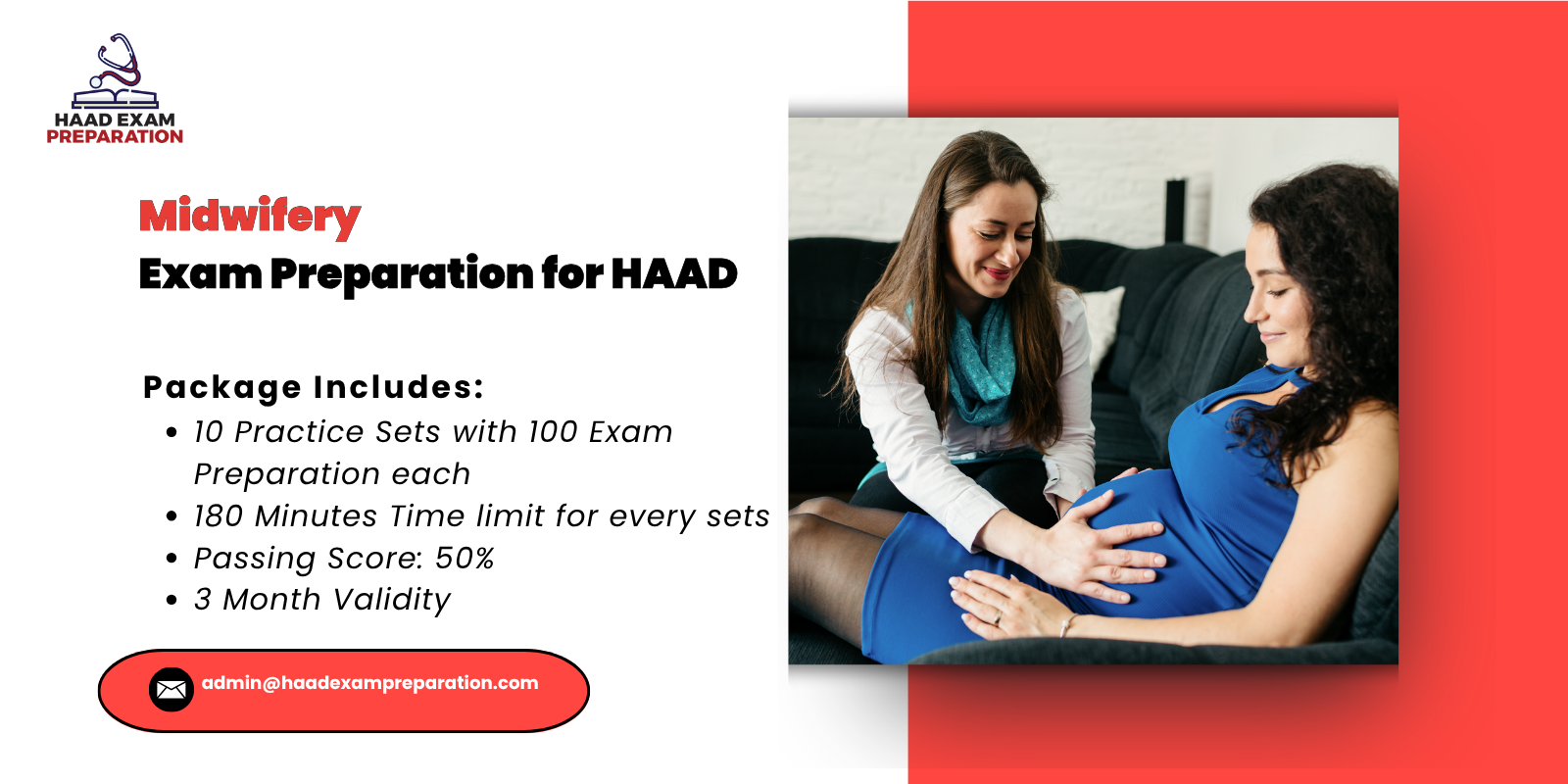 HAAD EXAM
PREPARATION

Midwifery
Exam Preparation for HAAD

Package Includes:
• 10 Practice Sets with 100 Exam Preparation each
• 180 Minutes Time limit for every sets
• Passing Score: 50%
• 3 Month Validity

admin@haadexampreparation.com